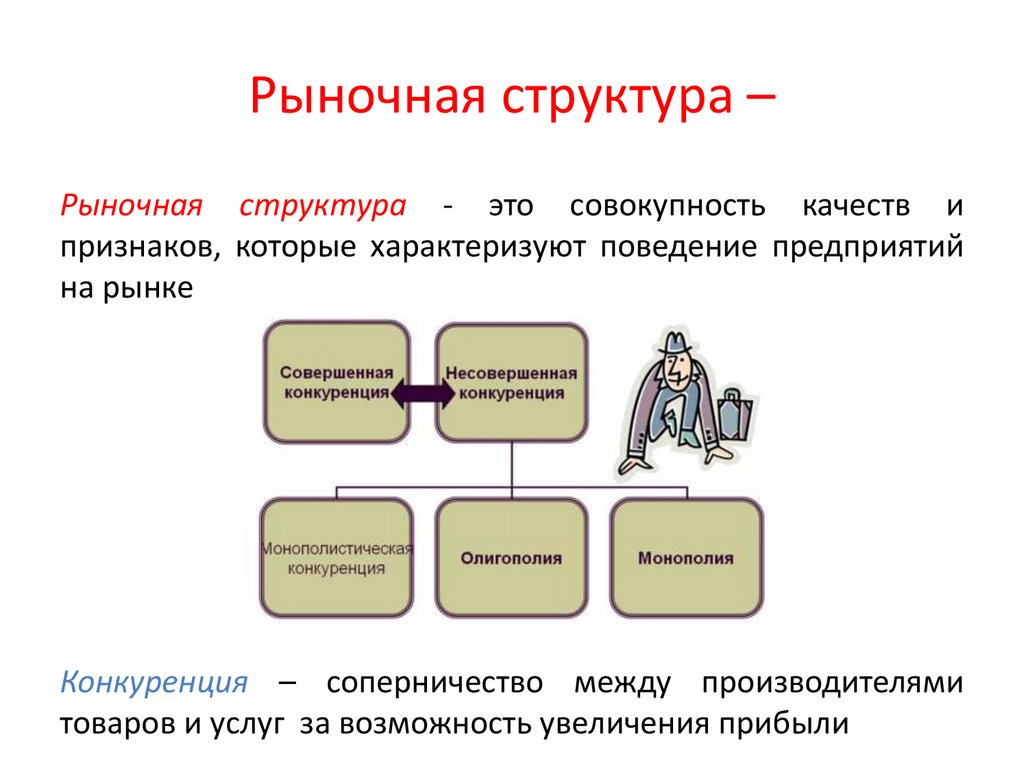 Рыночная структура –

Рыночная структура - это совокупность качеств и признаков, которые характеризуют поведение предприятий на рынке

Совершенная конкуренция

Несовершенная конкуренция

Монополистическая конкуренция

Олигополия

Монополия

Конкуренция – соперничество между производителями товаров и услуг за возможность увеличения прибыли